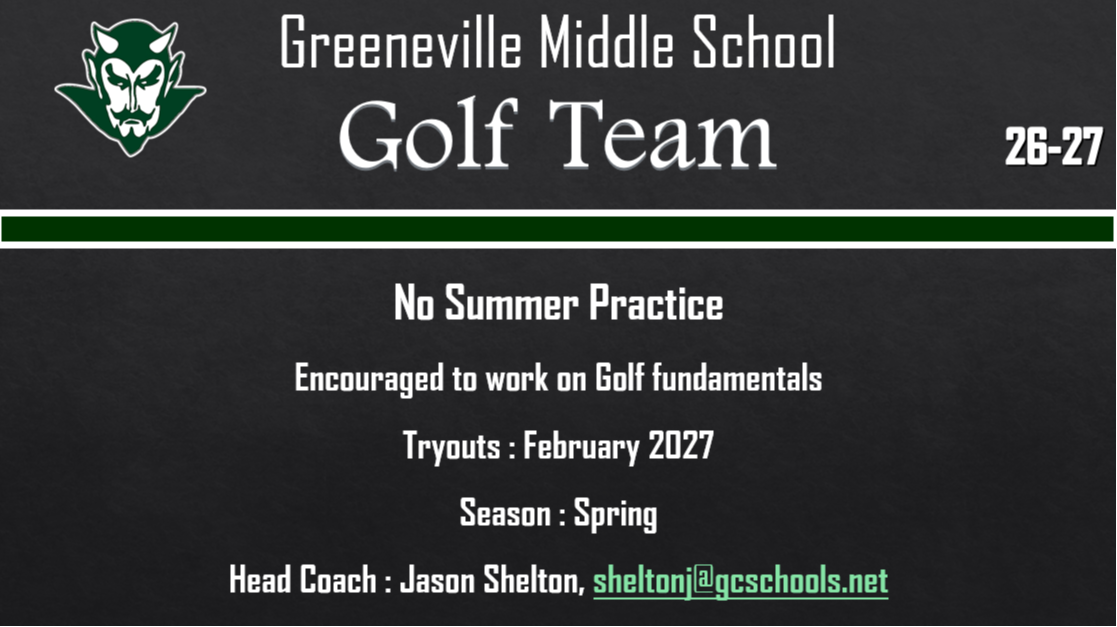 Greeneville Middle School
Golf Team

26-27

No Summer Practice

Encouraged to work on Golf fundamentals

Tryouts : February 2027

Season : Spring

Head Coach : Jason Shelton, sheltonj@gcschools.net